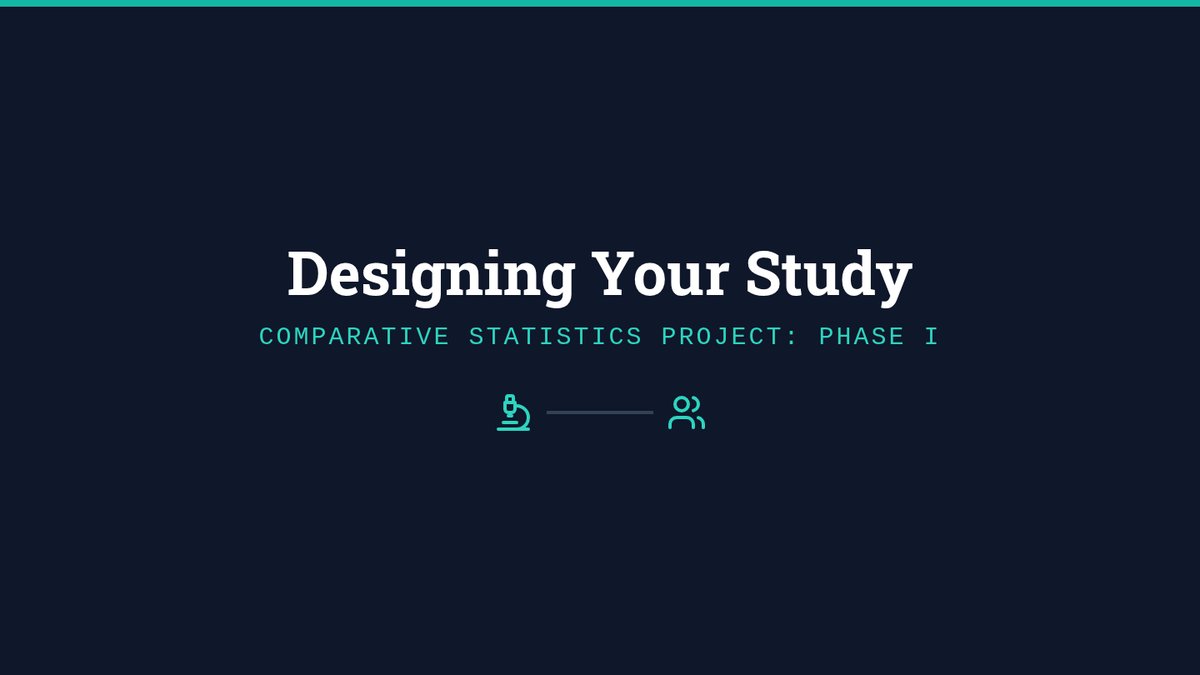 Designing Your Study

COMPARATIVE STATISTICS PROJECT: PHASE I